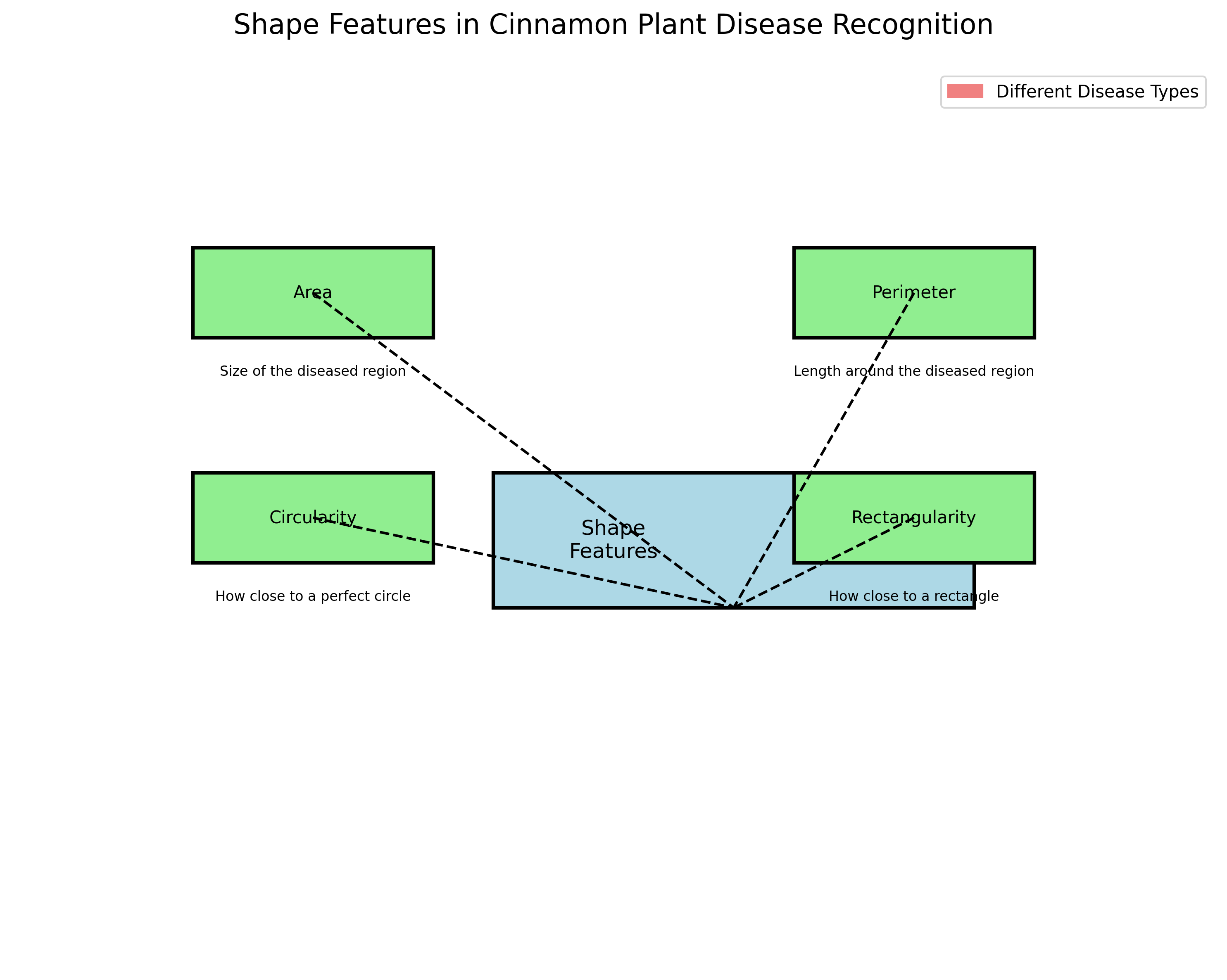 Shape Features in Cinnamon Plant Disease Recognition

Different Disease Types

Area

Size of the diseased region

Perimeter

Length around the diseased region

Circularity

How close to a perfect circle

Shape
Features

Rectangularity

How close to a rectangle